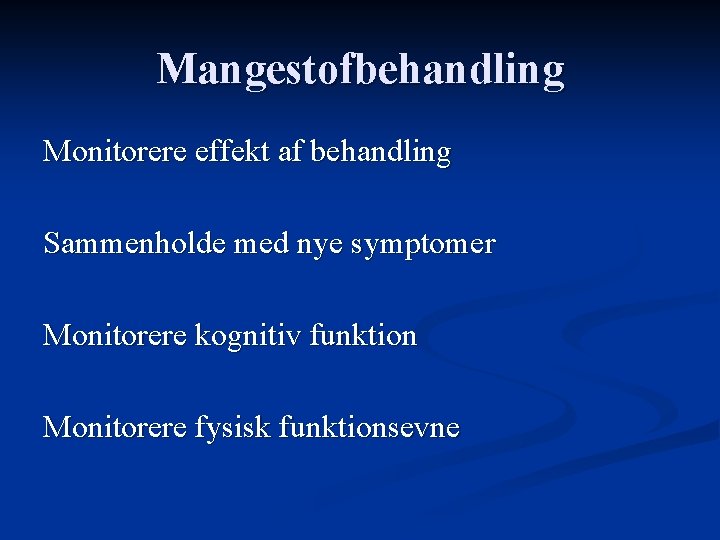 Mangestofbehandling

Monitorere effekt af behandling

Sammenholde med nye symptomer

Monitorere kognitiv funktion

Monitorere fysisk funktionsevne